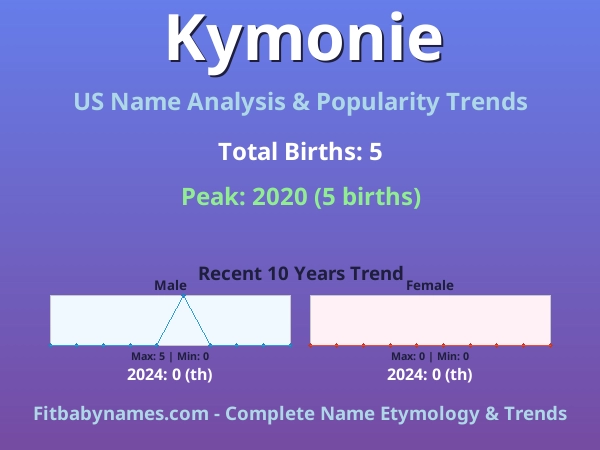 Kymonie

US Name Analysis & Popularity Trends

Total Births: 5

Peak: 2020 (5 births)

Recent 10 Years Trend

Male

Max: 5 | Min: 0

2024: 0 (th)

Female

Max: 0 | Min: 0

2024: 0 (th)

Fitbabynames.com - Complete Name Etymology & Trends